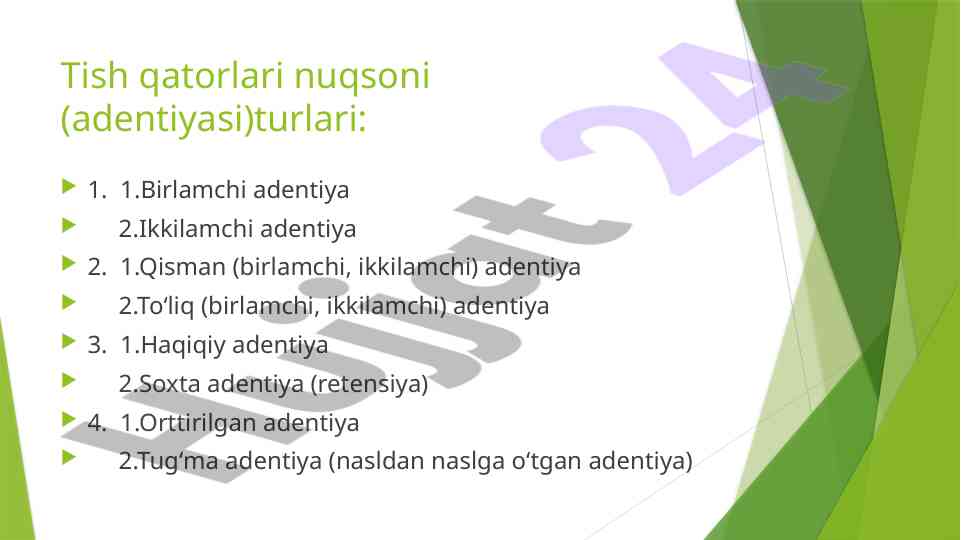 Tish qatorlari nuqsoni (adentiyasi)turlari:

1. 1.Birlamchi adentiya

2.Ikkilamchi adentiya

2. 1.Qisman (birlamchi, ikkilamchi) adentiya

2.To‘liq (birlamchi, ikkilamchi) adentiya

3. 1.Haqiqiy adentiya

2.Soxta adentiya (retensiya)

4. 1.Orttirilgan adentiya

2.Tug‘ma adentiya (nasldan naslga o‘tgan adentiya)

Hujjat 24